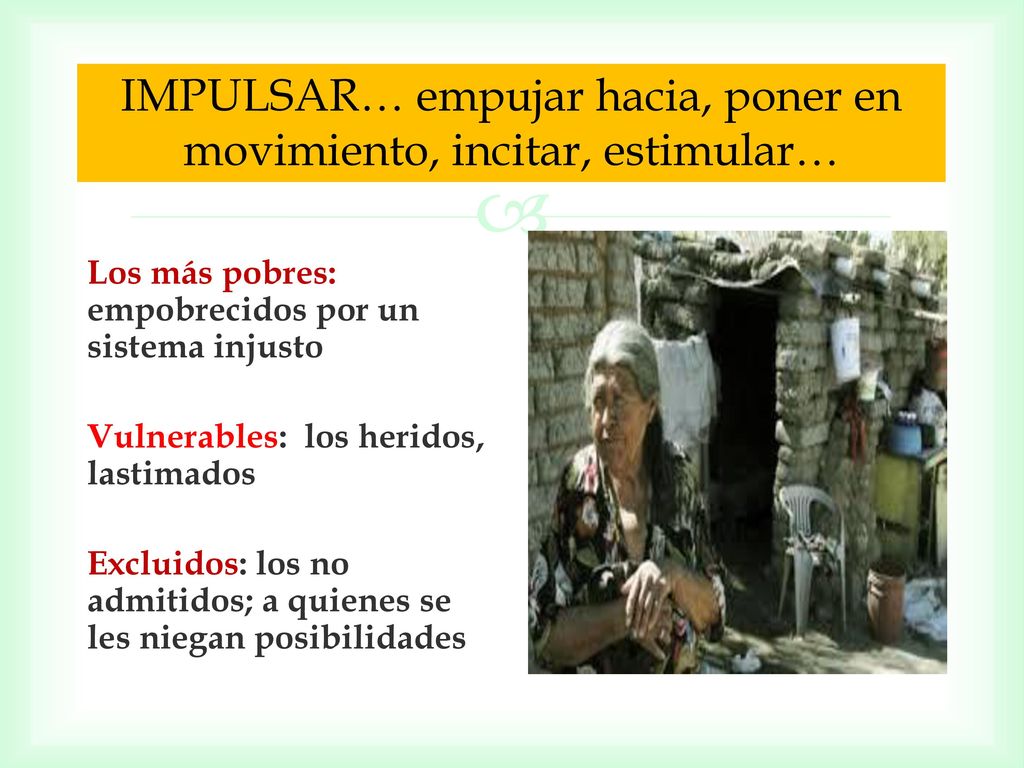 IMPULSAR… empujar hacia, poner en movimiento, incitar, estimular…

Los más pobres: empobrecidos por un sistema injusto

Vulnerables: los heridos, lastimados

Excluidos: los no admitidos; a quienes se les niegan posibilidades